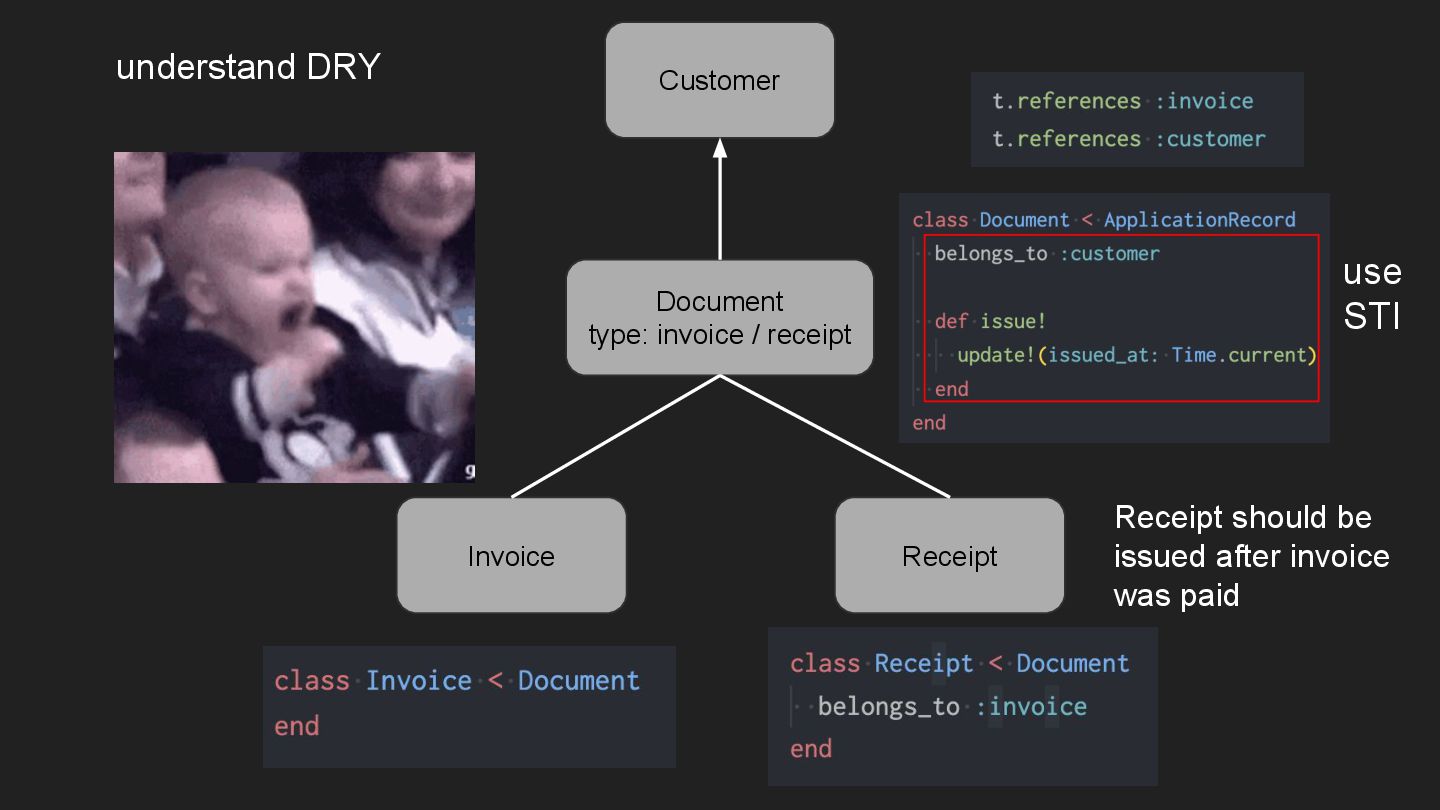 understand DRY

Customer

t.references :invoice
t.references :customer

class Document < ApplicationRecord
  belongs_to :customer

  def issue!
    update!(issued_at: Time.current)
  end
end

use STI

Document
type: invoice / receipt

Invoice

Receipt

Receipt should be issued after invoice was paid

class Invoice < Document
end

class Receipt < Document
  belongs_to :invoice
end